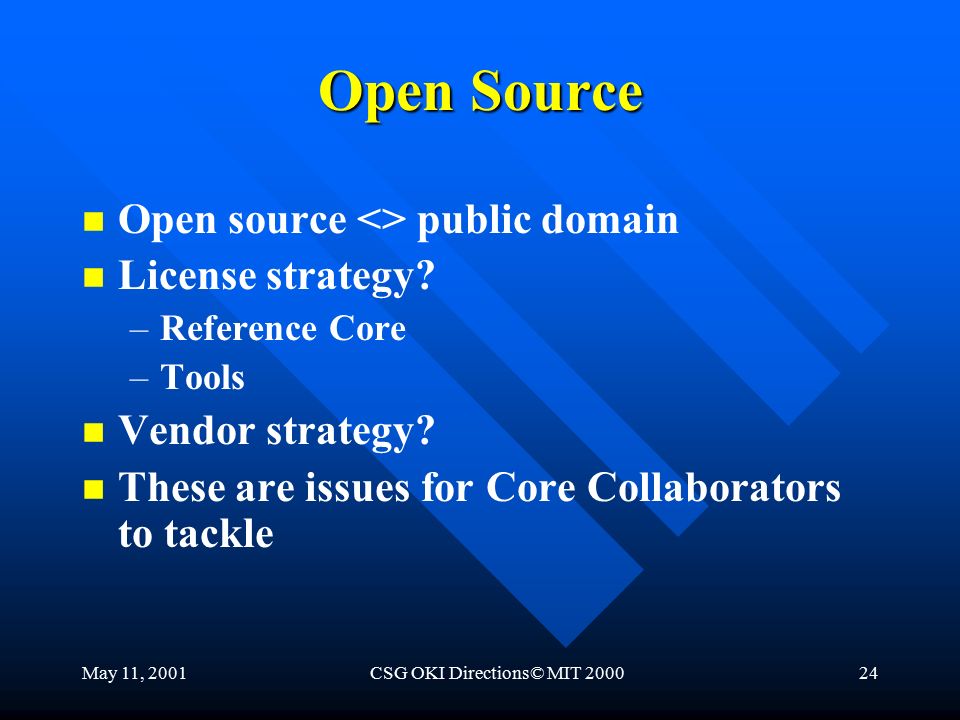 Open Source

■ Open source <> public domain
■ License strategy?
– Reference Core
– Tools
■ Vendor strategy?
■ These are issues for Core Collaborators to tackle

May 11, 2001

CSG OKI Directions© MIT 2000

24